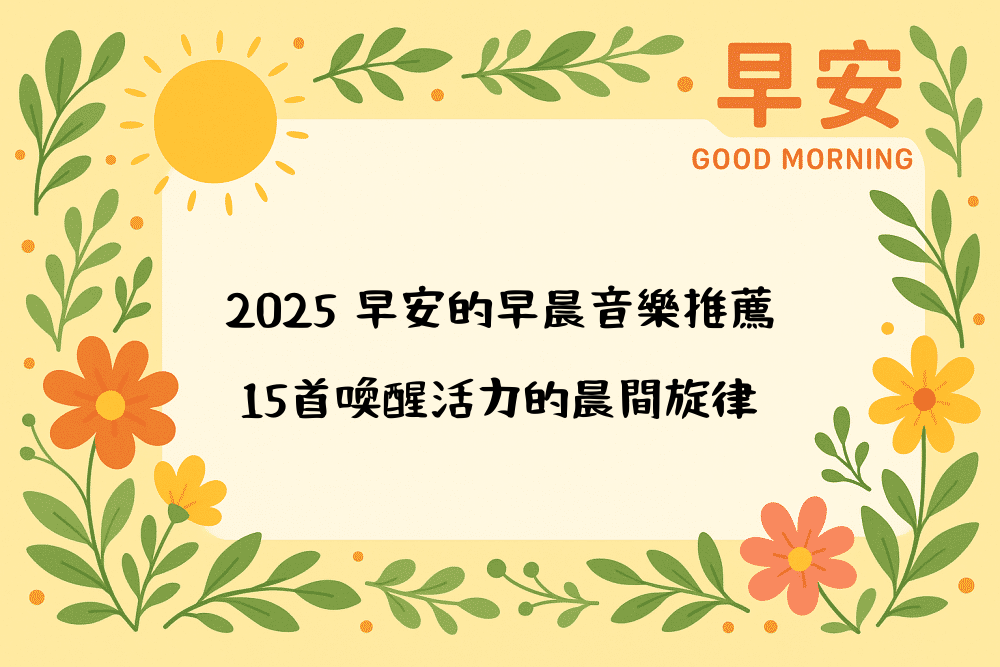 早安
GOOD MORNING

2025 早安的早晨音樂推薦

15首喚醒活力的晨間旋律